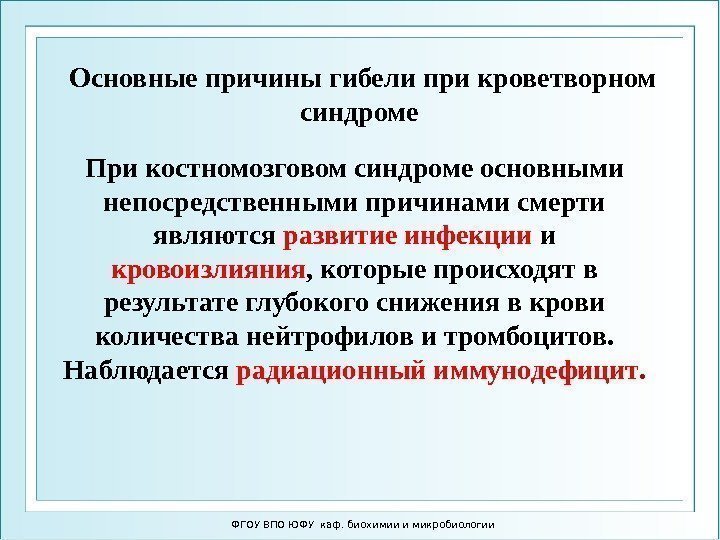 Основные причины гибели при кроветворном синдроме

При костномозговом синдроме основными непосредственными причинами смерти являются развитие инфекции и кровоизлияния, которые происходят в результате глубокого снижения в крови количества нейтрофилов и тромбоцитов. Наблюдается радиационный иммунодефицит.

ФГОУ ВПО ЮФУ каф. биохимии и микробиологии